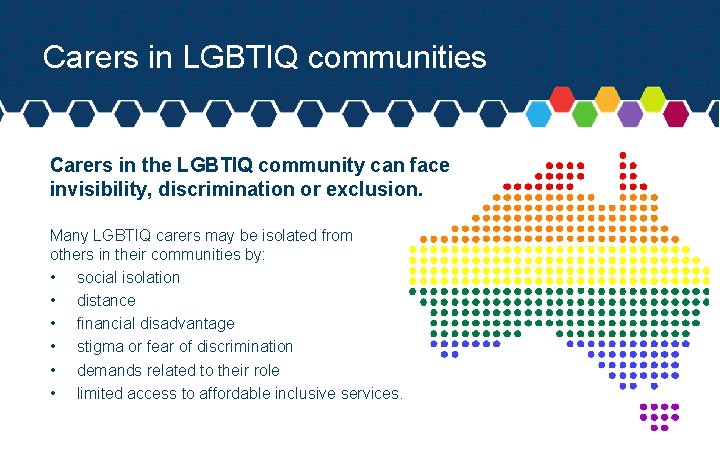 Carers in LGBTIQ communities

Carers in the LGBTIQ community can face invisibility, discrimination or exclusion.

Many LGBTIQ carers may be isolated from others in their communities by:
• social isolation
• distance
• financial disadvantage
• stigma or fear of discrimination
• demands related to their role
• limited access to affordable inclusive services.